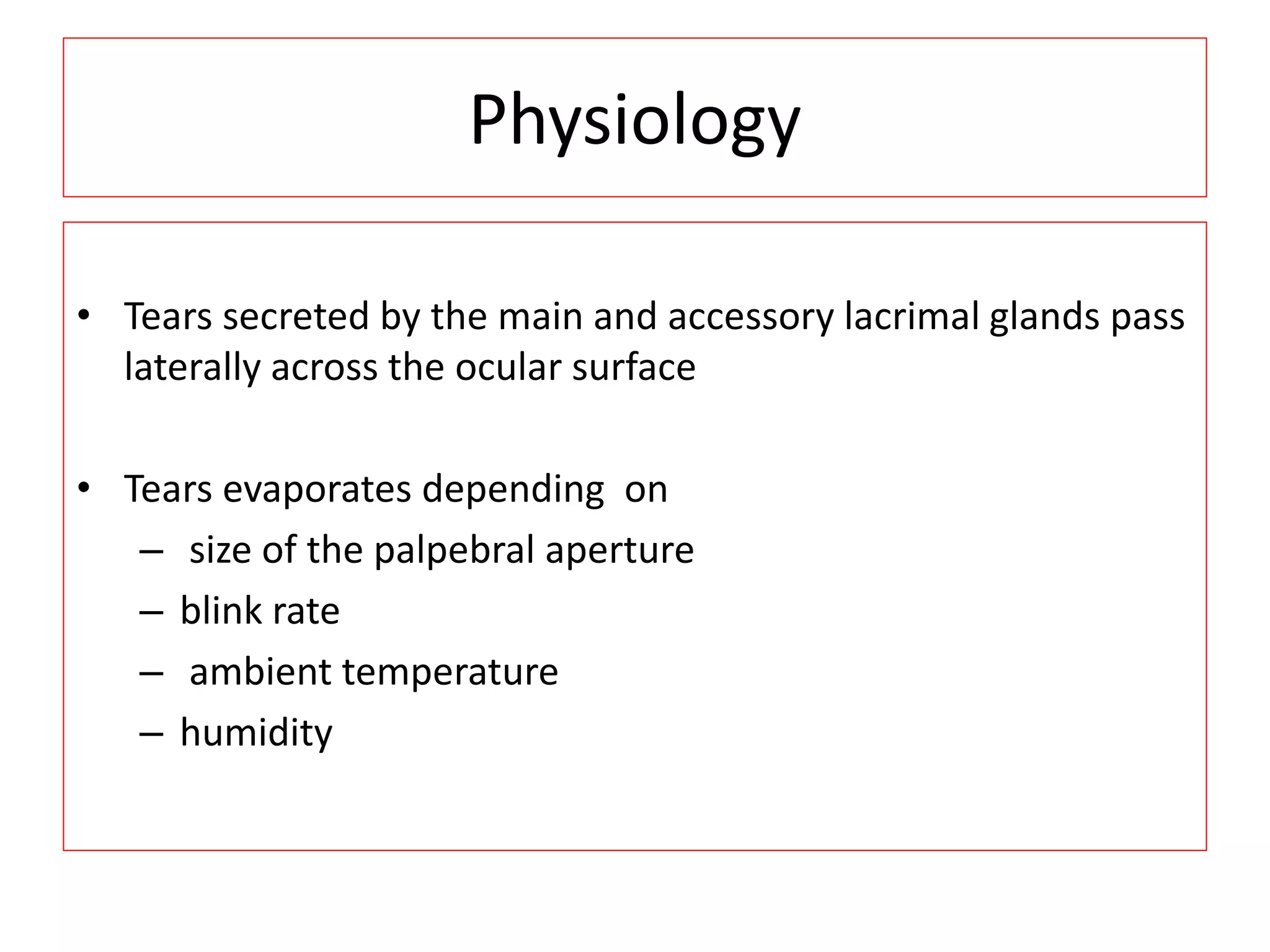 Physiology

• Tears secreted by the main and accessory lacrimal glands pass laterally across the ocular surface

• Tears evaporates depending on
– size of the palpebral aperture
– blink rate
– ambient temperature
– humidity